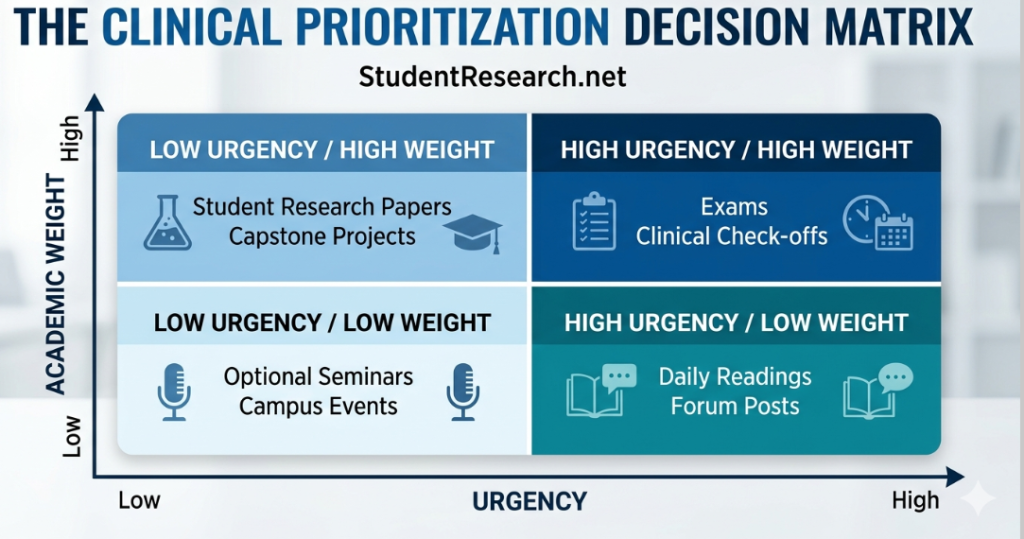 THE CLINICAL PRIORITIZATION DECISION MATRIX

StudentResearch.net

ACADEMIC WEIGHT

High

Low

LOW URGENCY / HIGH WEIGHT

Student Research Papers
Capstone Projects

HIGH URGENCY / HIGH WEIGHT

Exams
Clinical Check-offs

LOW URGENCY / LOW WEIGHT

Optional Seminars
Campus Events

HIGH URGENCY / LOW WEIGHT

Daily Readings
Forum Posts

Low

URGENCY

High